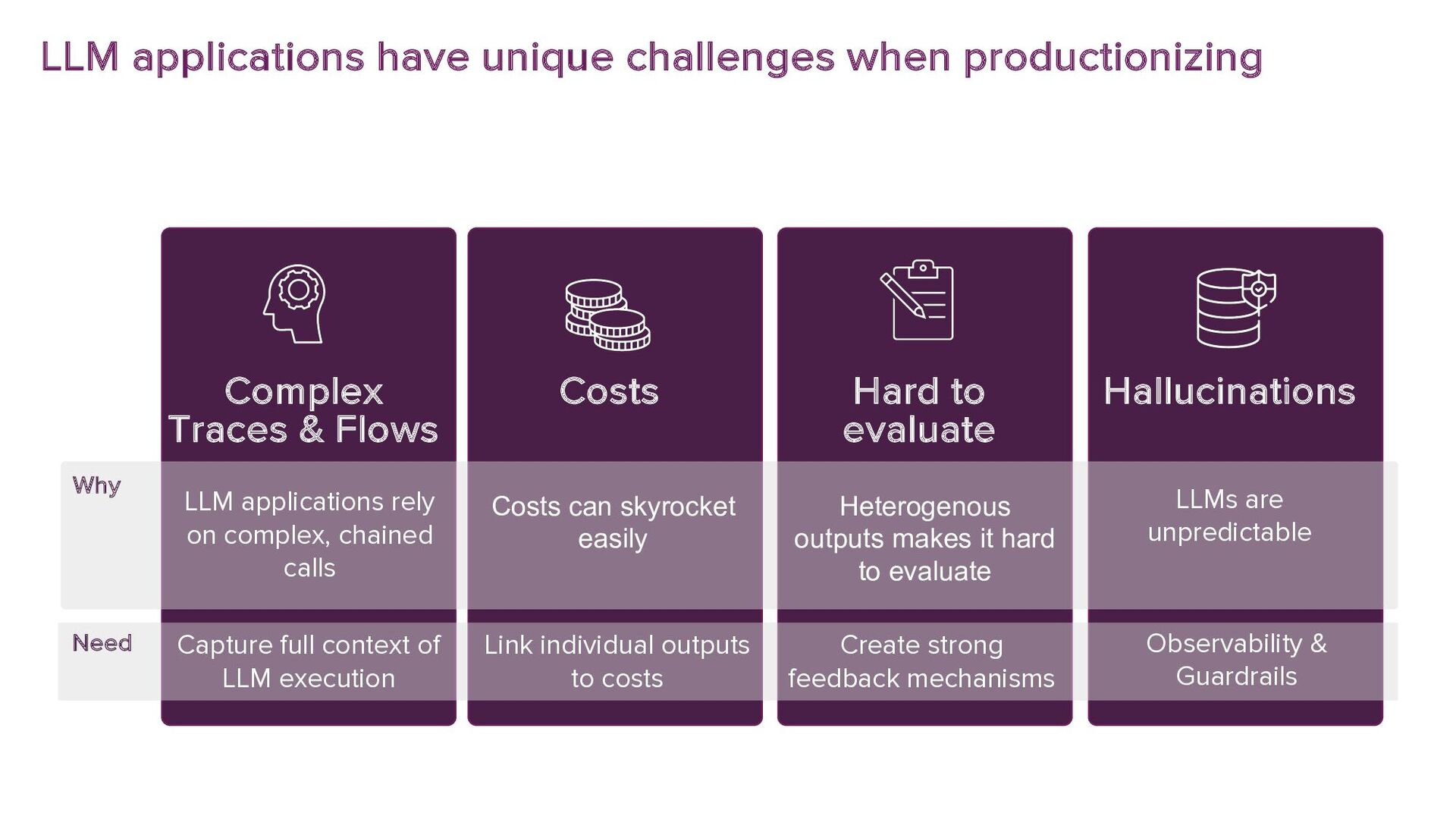 LLM applications have unique challenges when productionizing

| | Complex Traces & Flows | Costs | Hard to evaluate | Hallucinations |
|---|---|---|---|---|
| Why | LLM applications rely on complex, chained calls | Costs can skyrocket easily | Heterogenous outputs makes it hard to evaluate | LLMs are unpredictable |
| Need | Capture full context of LLM execution | Link individual outputs to costs | Create strong feedback mechanisms | Observability & Guardrails |